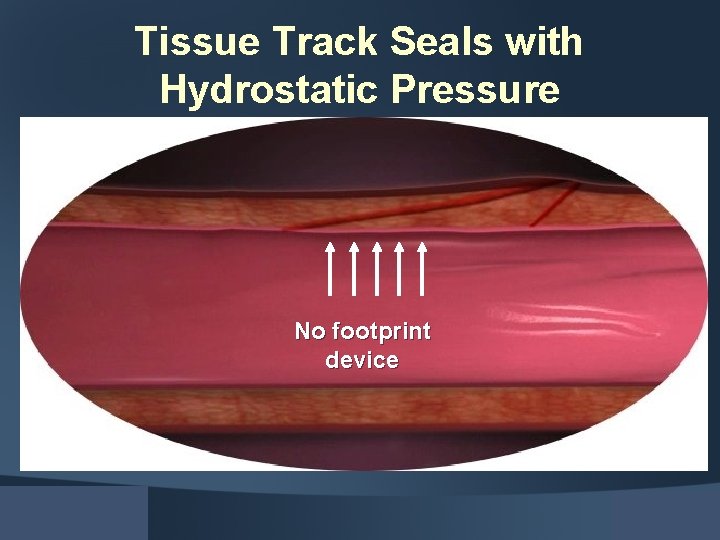 Tissue Track Seals with Hydrostatic Pressure

No footprint device